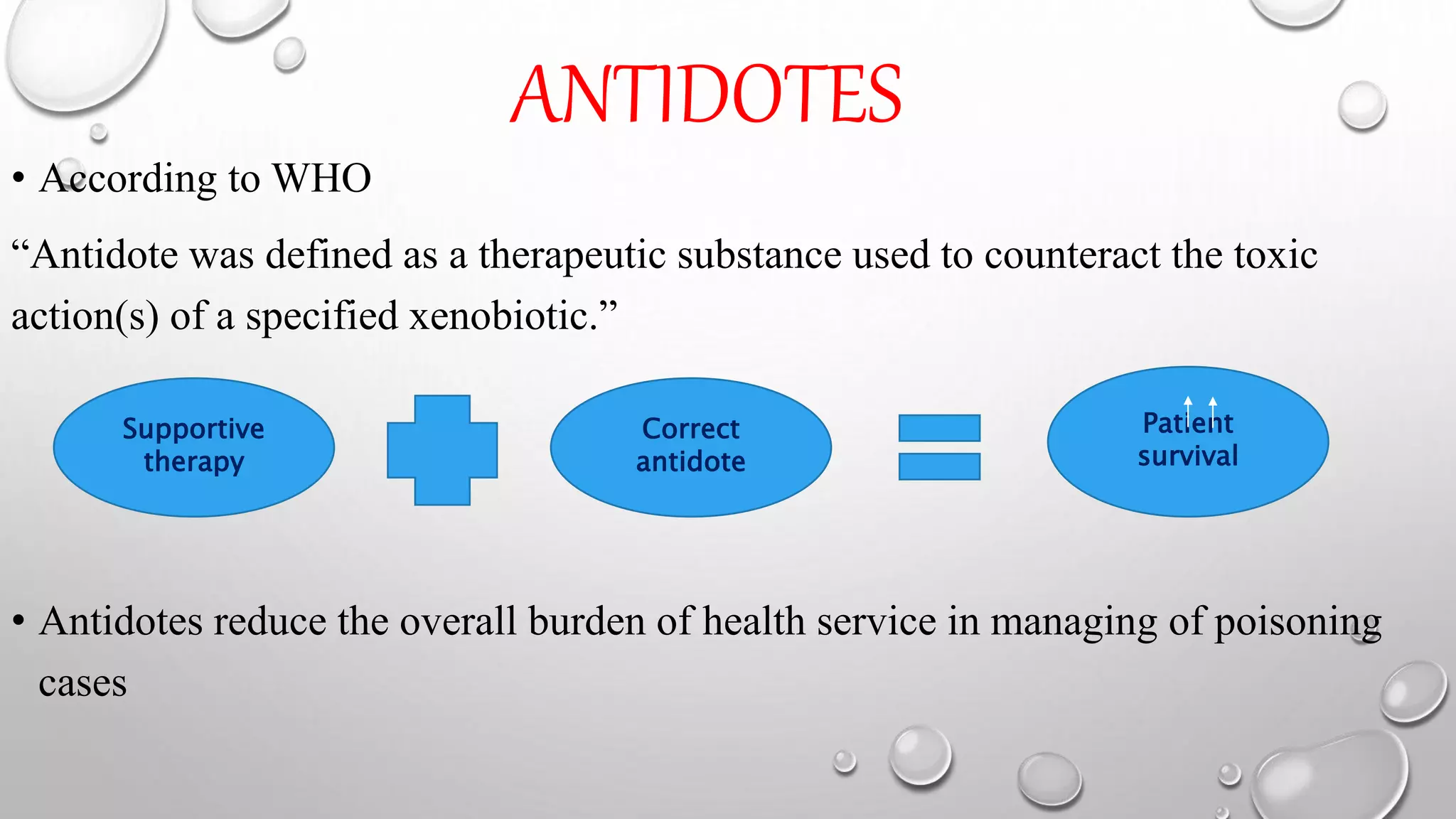 ANTIDOTES

• According to WHO

“Antidote was defined as a therapeutic substance used to counteract the toxic action(s) of a specified xenobiotic.”

Supportive therapy

Correct antidote

Patient survival

• Antidotes reduce the overall burden of health service in managing of poisoning cases